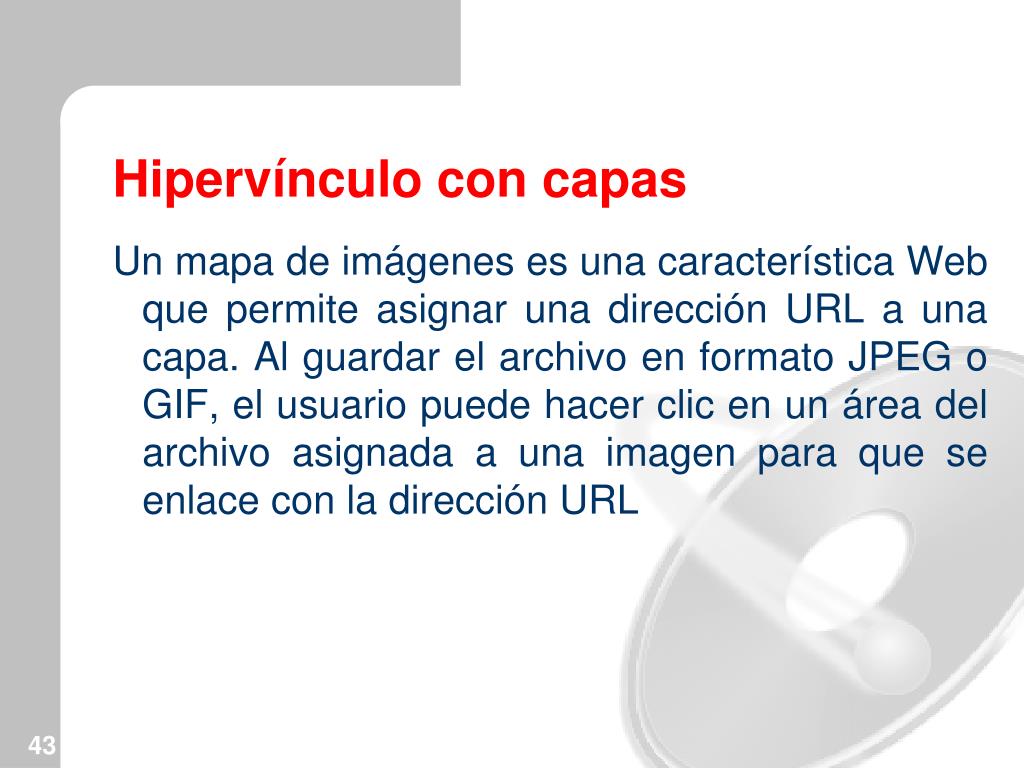 Hipervínculo con capas

Un mapa de imágenes es una característica Web que permite asignar una dirección URL a una capa. Al guardar el archivo en formato JPEG o GIF, el usuario puede hacer clic en un área del archivo asignada a una imagen para que se enlace con la dirección URL

43